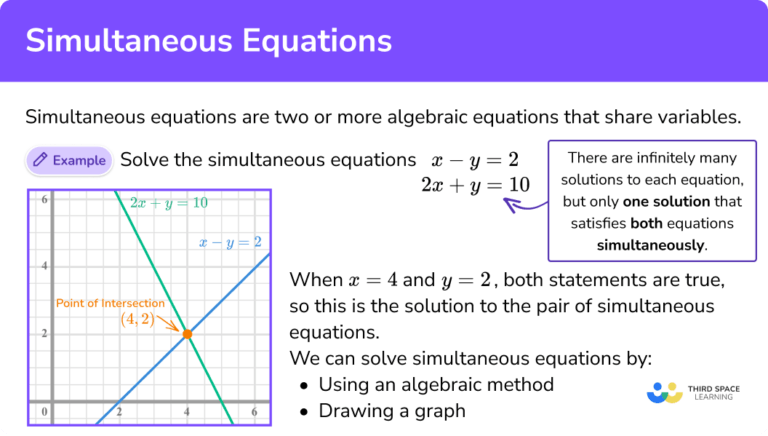 Simultaneous Equations

Simultaneous equations are two or more algebraic equations that share variables.

Example Solve the simultaneous equations $x - y = 2$
$2x + y = 10$

There are infinitely many solutions to each equation, but only **one solution** that satisfies **both** equations **simultaneously**.

6
4
2
0
2
4
6
$2x + y = 10$
$x - y = 2$
Point of Intersection
$(4, 2)$

When $x = 4$ and $y = 2$, both statements are true, so this is the solution to the pair of simultaneous equations.

We can solve simultaneous equations by:
• Using an algebraic method
• Drawing a graph

THIRD SPACE LEARNING